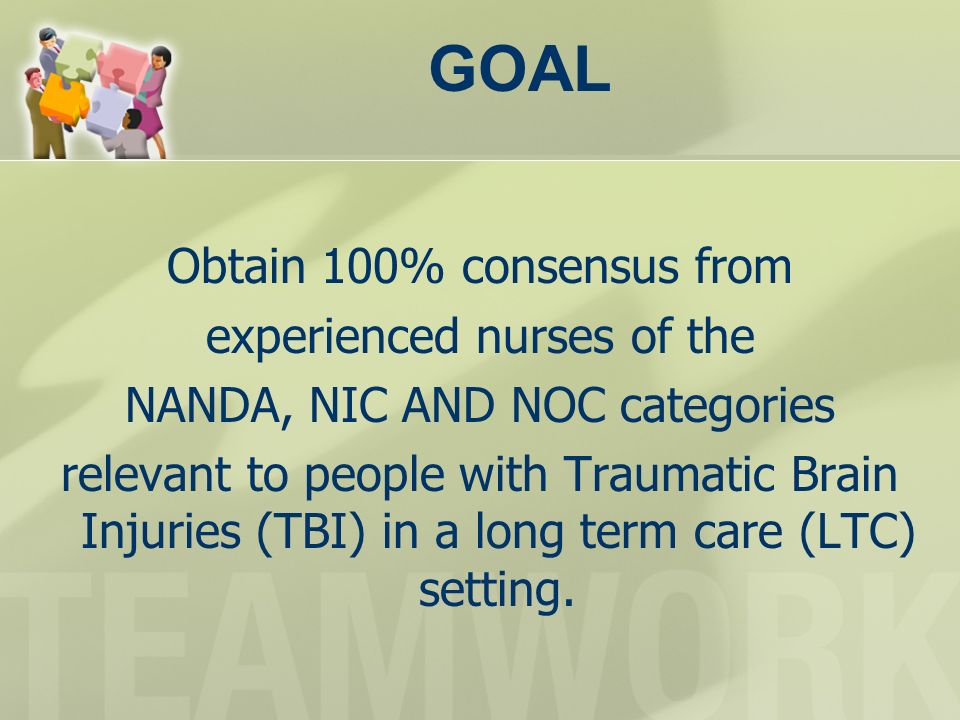 GOAL

Obtain 100% consensus from experienced nurses of the NANDA, NIC AND NOC categories relevant to people with Traumatic Brain Injuries (TBI) in a long term care (LTC) setting.

TEAMWORK